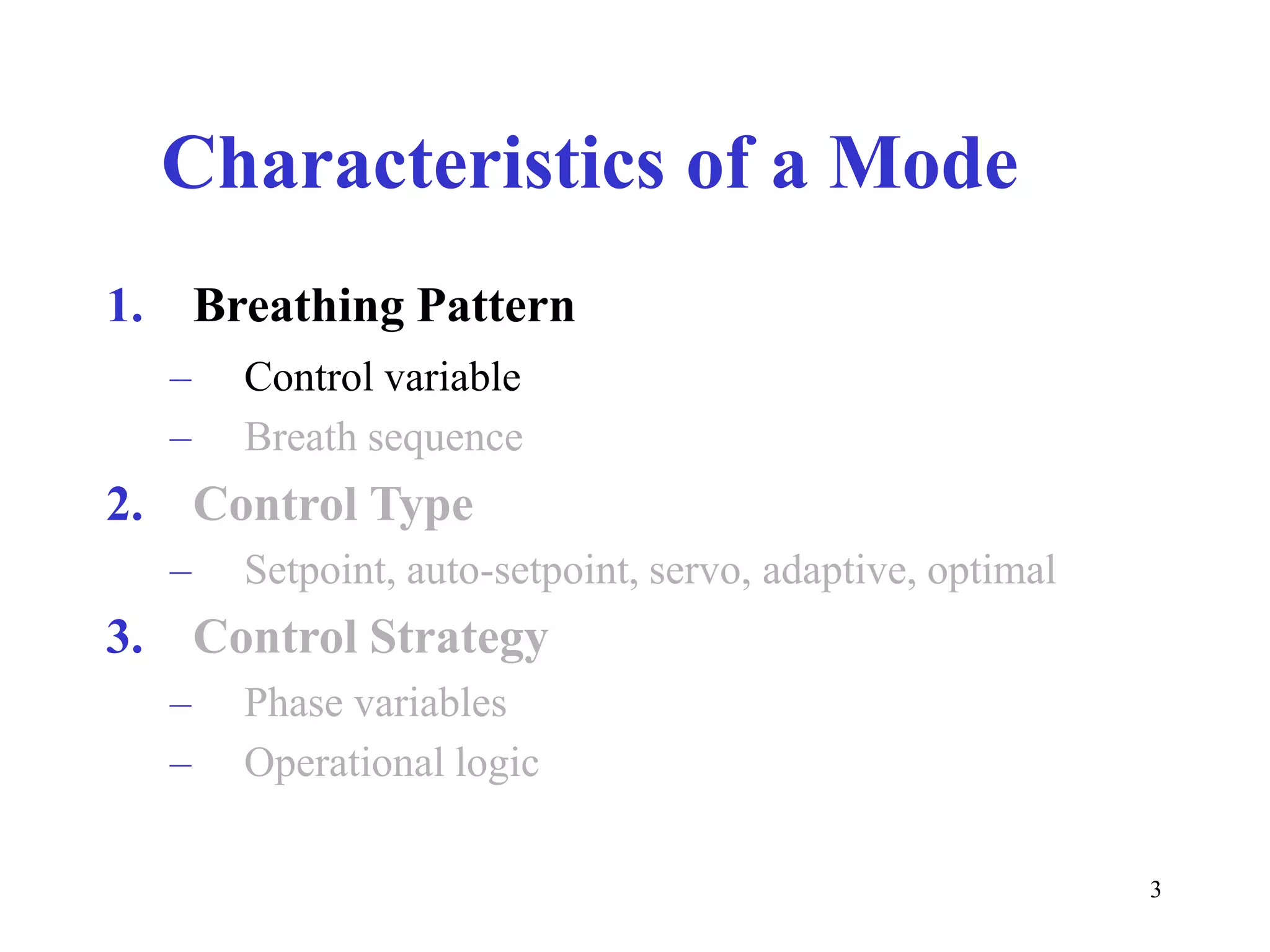 Characteristics of a Mode

1. Breathing Pattern
– Control variable
– Breath sequence

2. Control Type
– Setpoint, auto-setpoint, servo, adaptive, optimal

3. Control Strategy
– Phase variables
– Operational logic

3